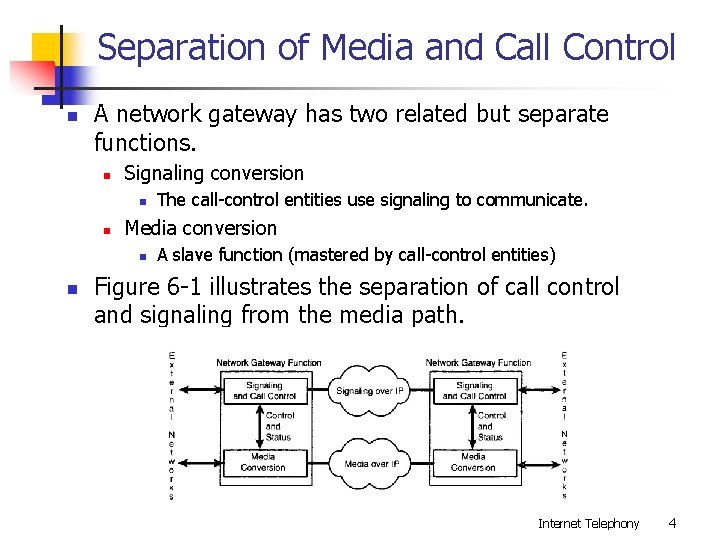 Separation of Media and Call Control

A network gateway has two related but separate functions.

Signaling conversion

The call-control entities use signaling to communicate.

Media conversion

A slave function (mastered by call-control entities)

Figure 6-1 illustrates the separation of call control and signaling from the media path.

External Networks

Network Gateway Function

Signaling and Call Control

Control and Status

Media Conversion

Signaling over IP

Media over IP

Network Gateway Function

Signaling and Call Control

Control and Status

Media Conversion

External Networks

Internet Telephony 4